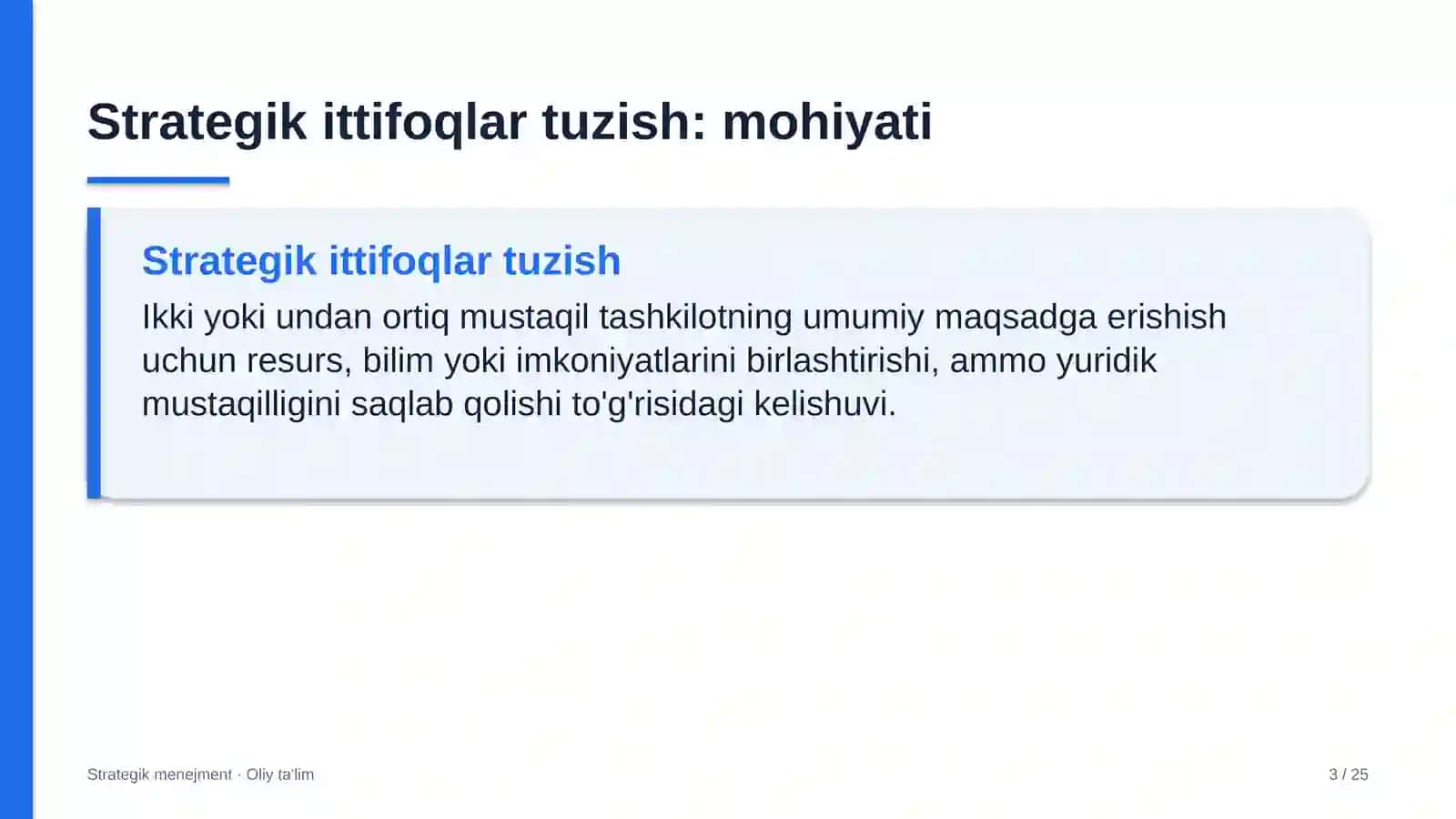 Strategik ittifoqlar tuzish: mohiyati

Strategik ittifoqlar tuzish

Ikki yoki undan ortiq mustaqil tashkilotning umumiy maqsadga erishish uchun resurs, bilim yoki imkoniyatlarini birlashtirishi, ammo yuridik mustaqilligini saqlab qolishi to'g'risidagi kelishuvi.

Strategik menejment · Oliy ta'lim

3 / 25